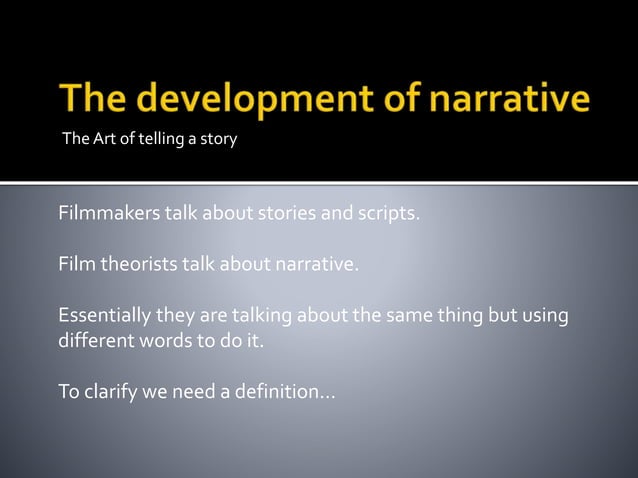 The development of narrative

The Art of telling a story

Filmmakers talk about stories and scripts.

Film theorists talk about narrative.

Essentially they are talking about the same thing but using different words to do it.

To clarify we need a definition…